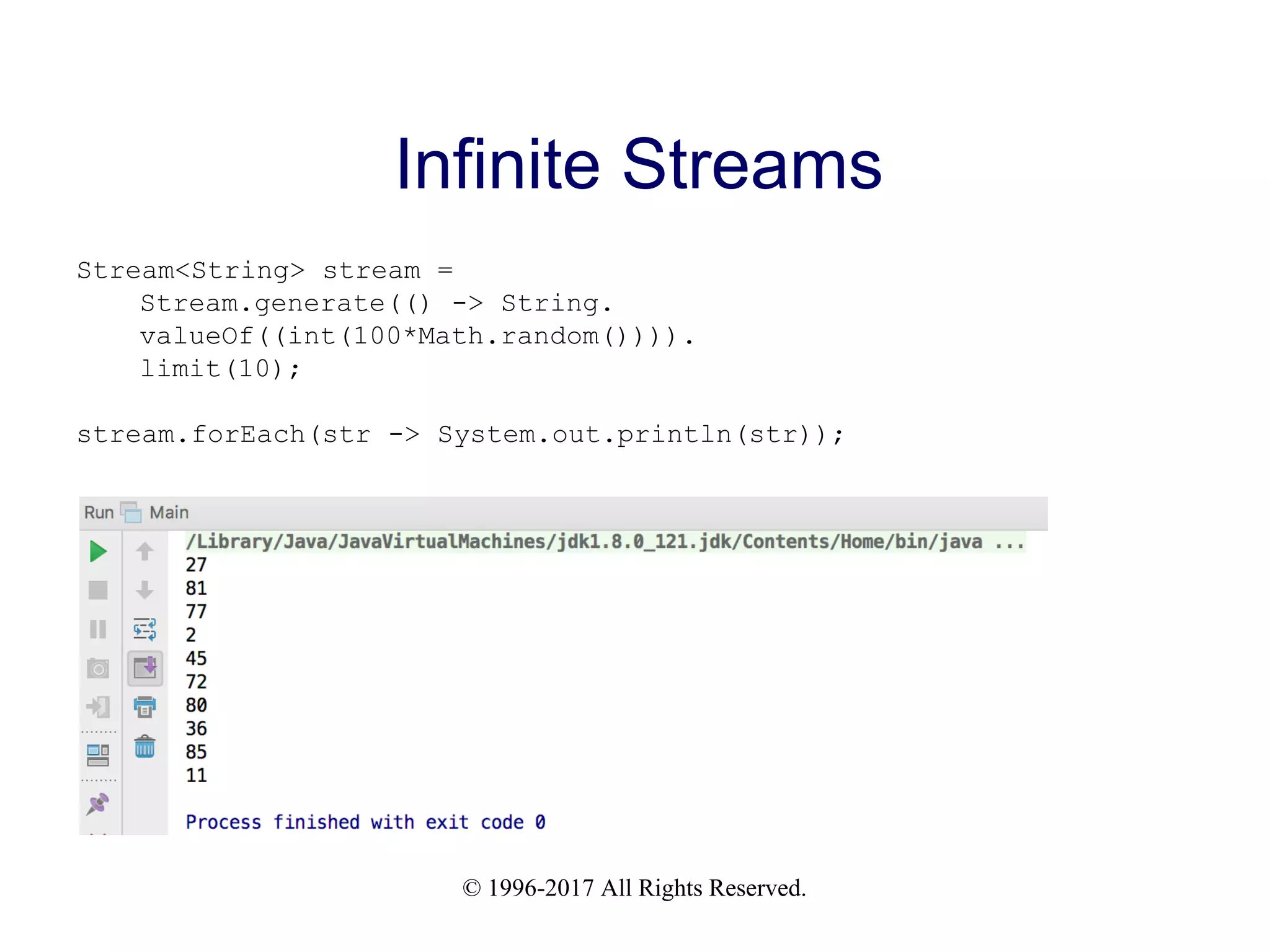 Infinite Streams

Stream<String> stream =
    Stream.generate(() -> String.
    valueOf((int(100*Math.random()))).
    limit(10);

stream.forEach(str -> System.out.println(str));

Run Main

/Library/Java/JavaVirtualMachines/jdk1.8.0_121.jdk/Contents/Home/bin/java ...
27
81
77
2
45
72
80
36
85
11

Process finished with exit code 0

© 1996-2017 All Rights Reserved.